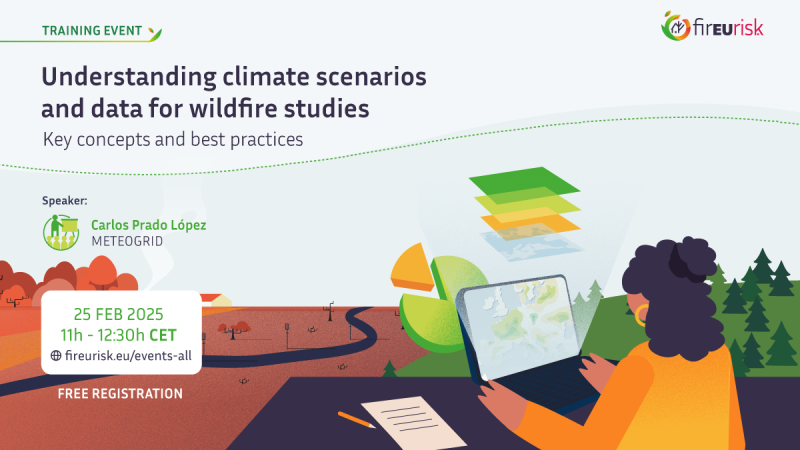 TRAINING EVENT

firEUrisk

Understanding climate scenarios and data for wildfire studies

Key concepts and best practices

Speaker:

Carlos Prado López
METEOGRID

25 FEB 2025
11h - 12:30h CET
fireurisk.eu/events-all

FREE REGISTRATION